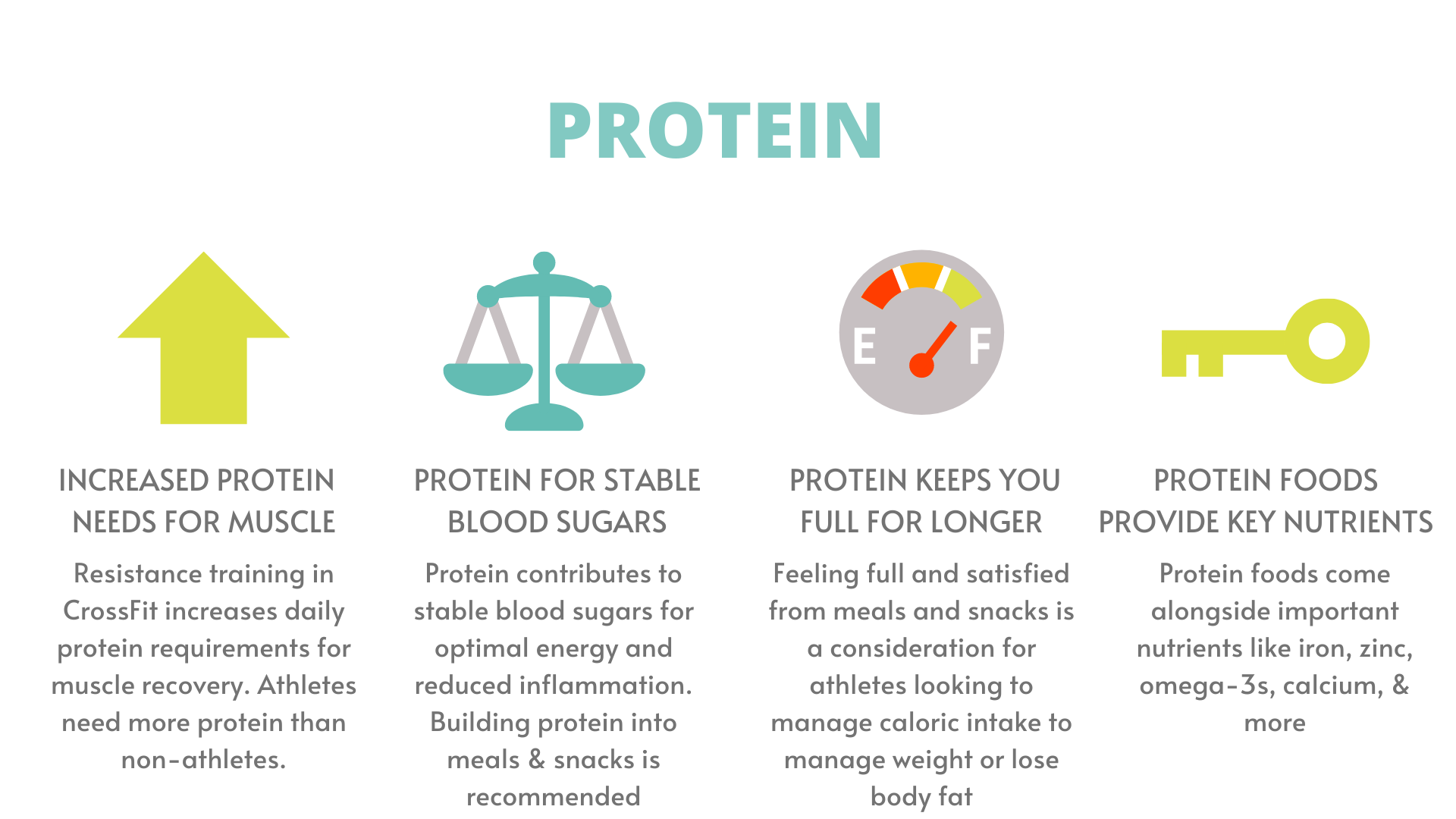 PROTEIN

E F

INCREASED PROTEIN NEEDS FOR MUSCLE

Resistance training in CrossFit increases daily protein requirements for muscle recovery. Athletes need more protein than non-athletes.

PROTEIN FOR STABLE BLOOD SUGARS

Protein contributes to stable blood sugars for optimal energy and reduced inflammation. Building protein into meals & snacks is recommended

PROTEIN KEEPS YOU FULL FOR LONGER

Feeling full and satisfied from meals and snacks is a consideration for athletes looking to manage caloric intake to manage weight or lose body fat

PROTEIN FOODS PROVIDE KEY NUTRIENTS

Protein foods come alongside important nutrients like iron, zinc, omega-3s, calcium, & more